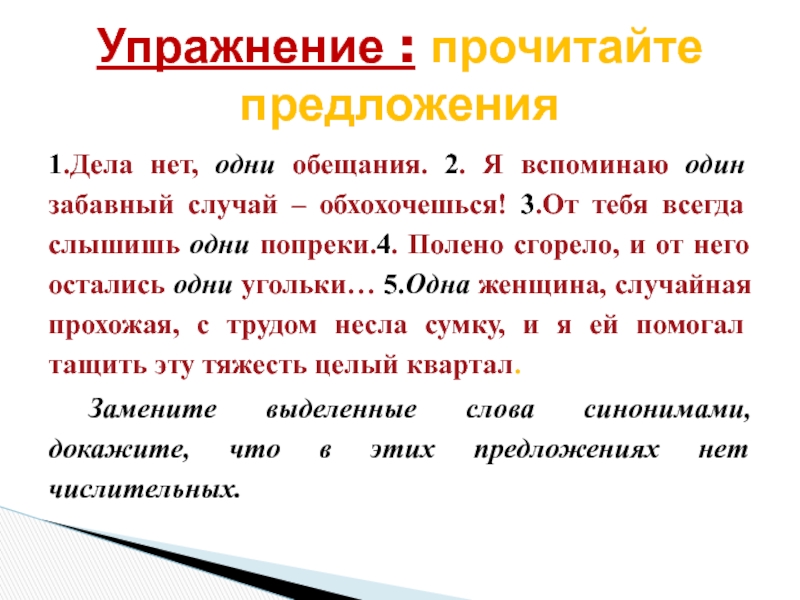 Упражнение : прочитайте предложения

1.Дела нет, одни обещания. 2. Я вспоминаю один забавный случай – обхохочешься! 3.От тебя всегда слышишь одни попреки.4. Полено сгорело, и от него остались одни угольки… 5.Одна женщина, случайная прохожая, с трудом несла сумку, и я ей помогал тащить эту тяжесть целый квартал.

Замените выделенные слова синонимами, докажите, что в этих предложениях нет числительных.